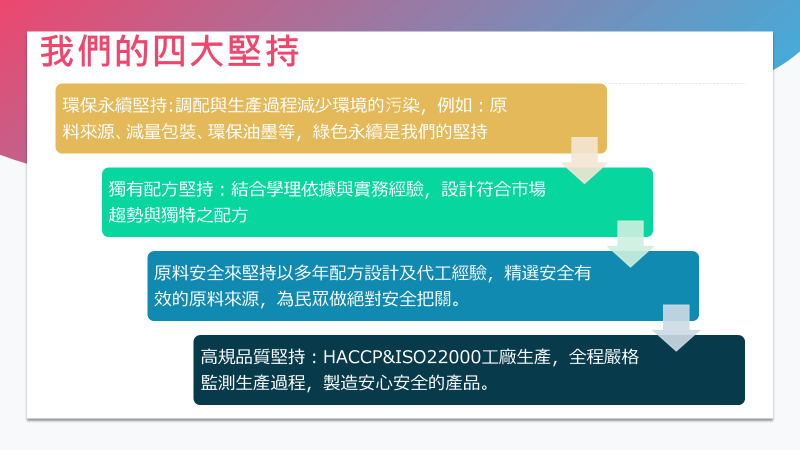 我們的四大堅持

環保永續堅持:調配與生產過程減少環境的污染，例如：原料來源、減量包裝、環保油墨等，綠色永續是我們的堅持

獨有配方堅持：結合學理依據與實務經驗，設計符合市場趨勢與獨特之配方

原料安全來堅持以多年配方設計及代工經驗，精選安全有效的原料來源，為民眾做絕對安全把關。

高規品質堅持：HACCP&ISO22000工廠生產，全程嚴格監測生產過程，製造安心安全的產品。